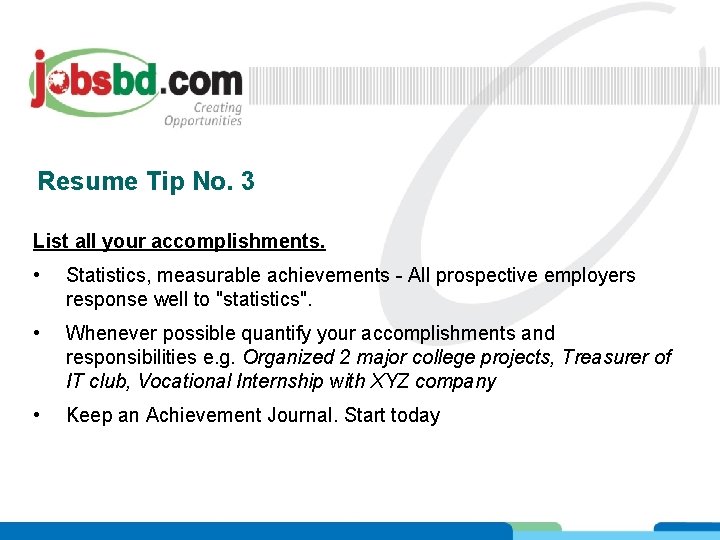 jobsbd.com
Creating Opportunities

Resume Tip No. 3

List all your accomplishments.

• Statistics, measurable achievements - All prospective employers response well to "statistics".

• Whenever possible quantify your accomplishments and responsibilities e.g. Organized 2 major college projects, Treasurer of IT club, Vocational Internship with XYZ company

• Keep an Achievement Journal. Start today